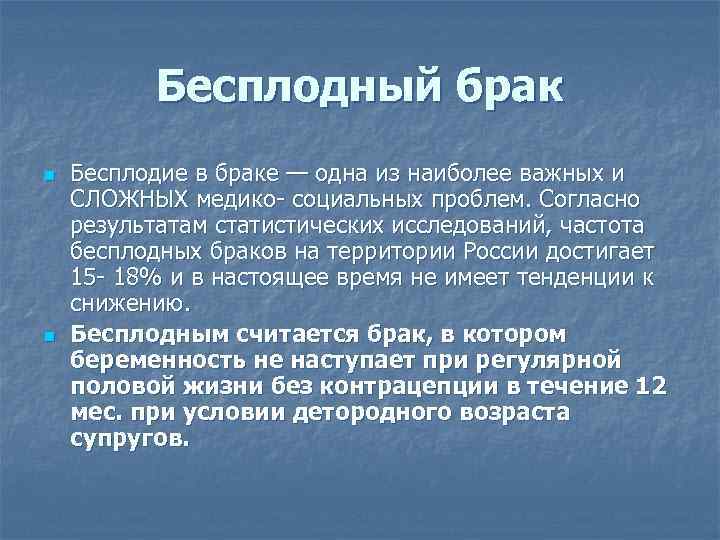 Бесплодный брак

Бесплодие в браке — одна из наиболее важных и СЛОЖНЫХ медико- социальных проблем. Согласно результатам статистических исследований, частота бесплодных браков на территории России достигает 15- 18% и в настоящее время не имеет тенденции к снижению.

Бесплодным считается брак, в котором беременность не наступает при регулярной половой жизни без контрацепции в течение 12 мес. при условии детородного возраста супругов.